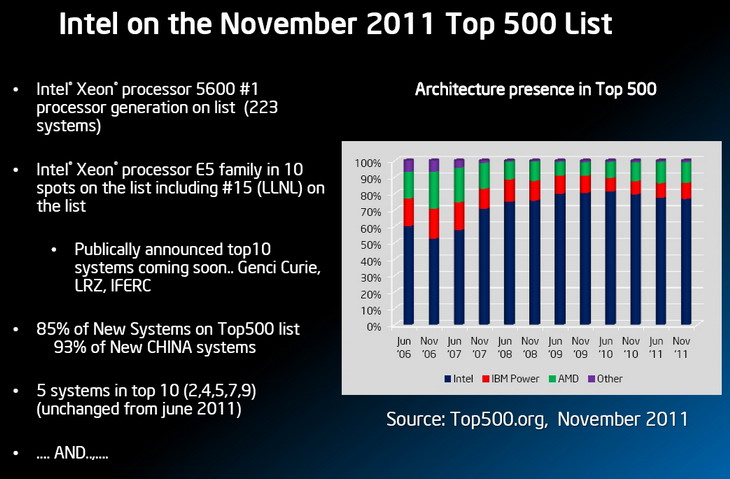 Intel on the November 2011 Top 500 List

• Intel® Xeon® processor 5600 #1 processor generation on list (223 systems)

• Intel® Xeon® processor E5 family in 10 spots on the list including #15 (LLNL) on the list

• Publically announced top10 systems coming soon.. Genci Curie, LRZ, IFERC

• 85% of New Systems on Top500 list 93% of New CHINA systems

• 5 systems in top 10 (2,4,5,7,9) (unchanged from june 2011)

• .... AND..,....

Architecture presence in Top 500

100%
90%
80%
70%
60%
50%
40%
30%
20%
10%
0%

Jun '06 Nov '06 Jun '07 Nov '07 Jun '08 Nov '08 Jun '09 Nov '09 Jun '10 Nov '10 Jun '11 Nov '11

Intel IBM Power AMD Other

Source: Top500.org, November 2011